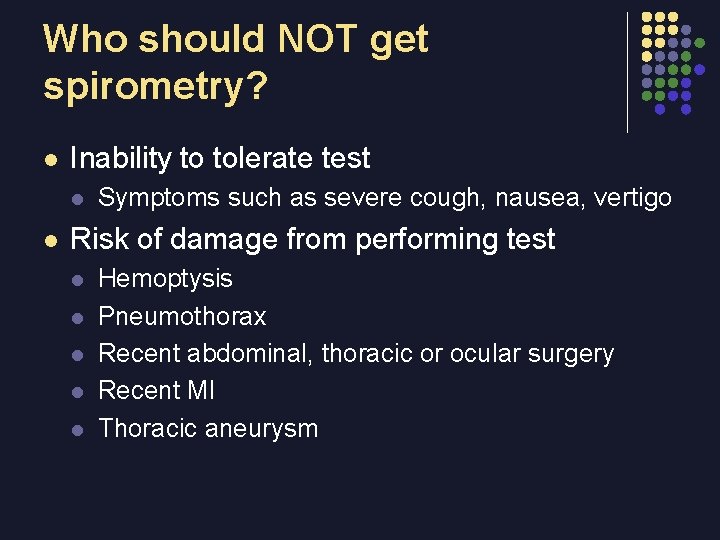 Who should NOT get spirometry?

- Inability to tolerate test
  - Symptoms such as severe cough, nausea, vertigo
- Risk of damage from performing test
  - Hemoptysis
  - Pneumothorax
  - Recent abdominal, thoracic or ocular surgery
  - Recent MI
  - Thoracic aneurysm